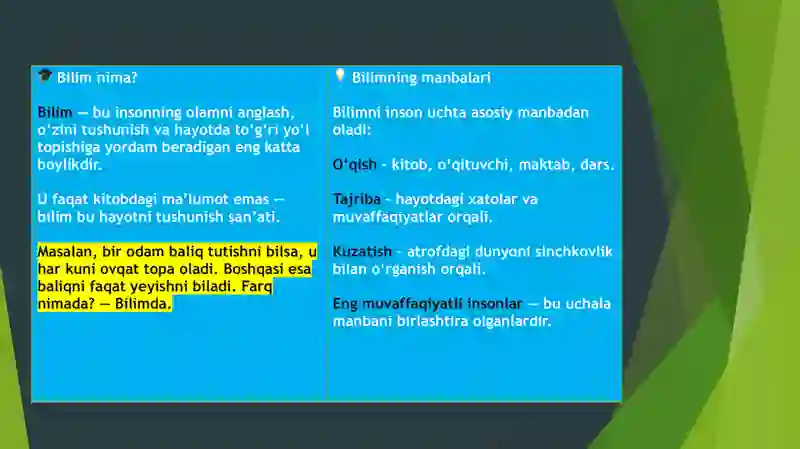 🎓 Bilim nima?

Bilim — bu insonning olamni anglash, o'zini tushunish va hayotda to'g'ri yo'l topishiga yordam beradigan eng katta boylikdir.

U faqat kitobdagi ma'lumot emas — bilim bu hayotni tushunish san'ati.

Masalan, bir odam baliq tutishni bilsa, u har kuni ovqat topa oladi. Boshqasi esa baliqni faqat yeyishni biladi. Farq nimada? — Bilimda.

💡 Bilimning manbalari

Bilimni inson uchta asosiy manbadan oladi:

O'qish - kitob, o'qituvchi, maktab, dars.

Tajriba - hayotdagi xatolar va muvaffaqiyatlar orqali.

Kuzatish - atrofdagi dunyoni sinchkovlik bilan o'rganish orqali.

Eng muvaffaqiyatli insonlar — bu uchala manbani birlashtira olganlardir.